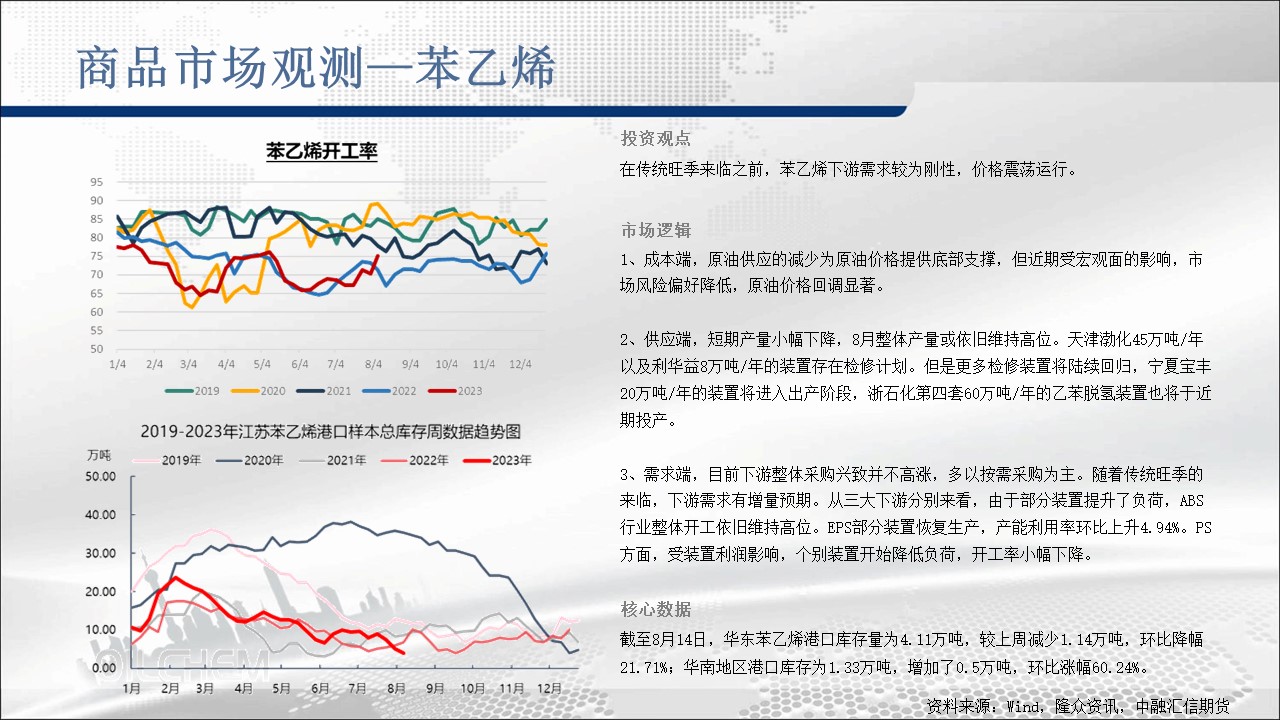 商品市场观测—苯乙烯

苯乙烯开工率

95
90
85
80
75
70
65
60
55
50

1/4 2/4 3/4 4/4 5/4 6/4 7/4 8/4 9/4 10/4 11/4 12/4

2019 2020 2021 2022 2023

2019-2023年江苏苯乙烯港口样本总库存周数据趋势图

万吨

2019年 2020年 2021年 2022年 2023年

50.00
40.00
30.00
20.00
10.00
0.00

1月 2月 3月 4月 5月 6月 7月 8月 9月 10月 11月 12月

投资观点

在传统旺季来临之前，苯乙烯下游需求较为刚性，价格震荡运行。

市场逻辑

1、成本端，原油供应的减少为原油价格提供底部支撑，但近期受宏观面的影响，市场风险偏好降低，原油价格回调显著。

2、供应端，短期产量小幅下降，8月整体产量或依旧维持高位。天津渤化45万吨/年以及利华益8万吨/年的装置存在检修计划。但是更多检修装置将陆续回归，宁夏宝丰20万吨/年的装置将进入出产阶段，浙石化第四套60万吨/年的乙苯脱氢装置也将于近期投产。

3、需求端，目前下游整体采购兴致并不高涨，多以按需采购为主。随着传统旺季的来临，下游需求有增量预期。从三大下游分别来看，由于部分装置提升了负荷，ABS行业整体开工依旧维持高位。EPS部分装置恢复生产，产能利用率环比上升4.94%。PS方面，受装置利润影响，个别装置开始降低负荷，开工率小幅下降。

核心数据

截至8月14日，华东苯乙烯港口库存量为4.11万吨，较上周减少1.14万吨，环比降幅21.71%；华南地区港口库存为1.33万吨，增加了0.5万吨，环比涨幅60.24%。

资料来源：Wind，隆众资讯，中融汇信期货